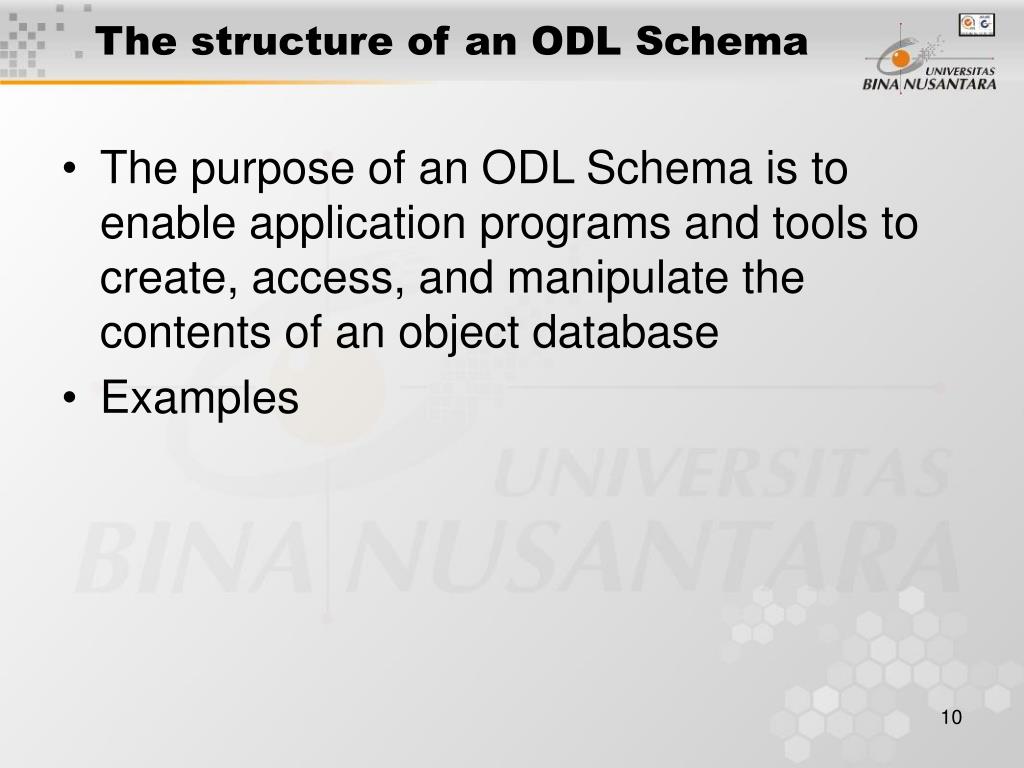 The structure of an ODL Schema

UNIVERSITAS BINA NUSANTARA

• The purpose of an ODL Schema is to enable application programs and tools to create, access, and manipulate the contents of an object database
• Examples

UNIVERSITAS BINA NUSANTARA

10